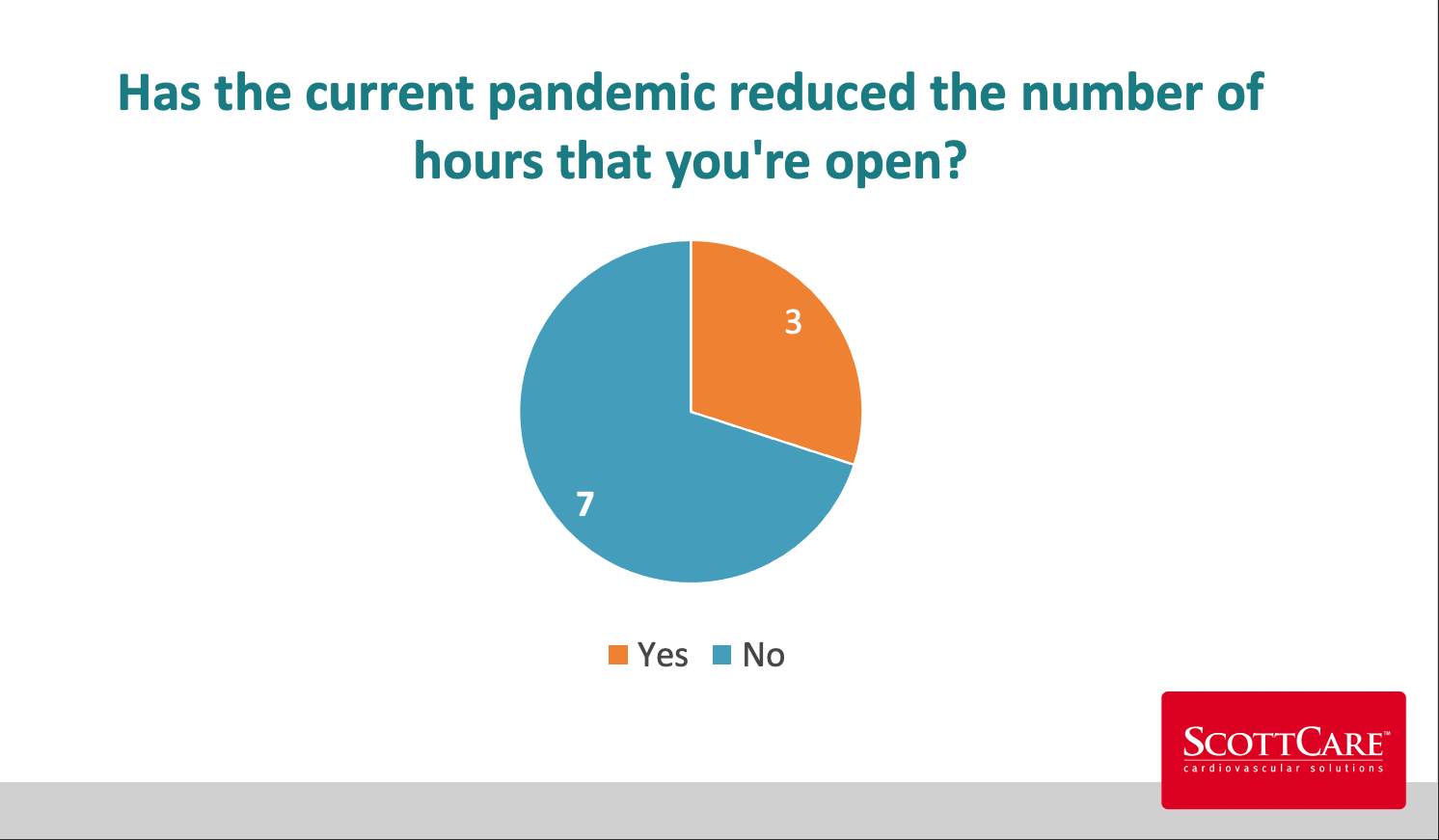 Has the current pandemic reduced the number of hours that you're open?

3

7

Yes No

SCOTTCARE™
cardiovascular solutions